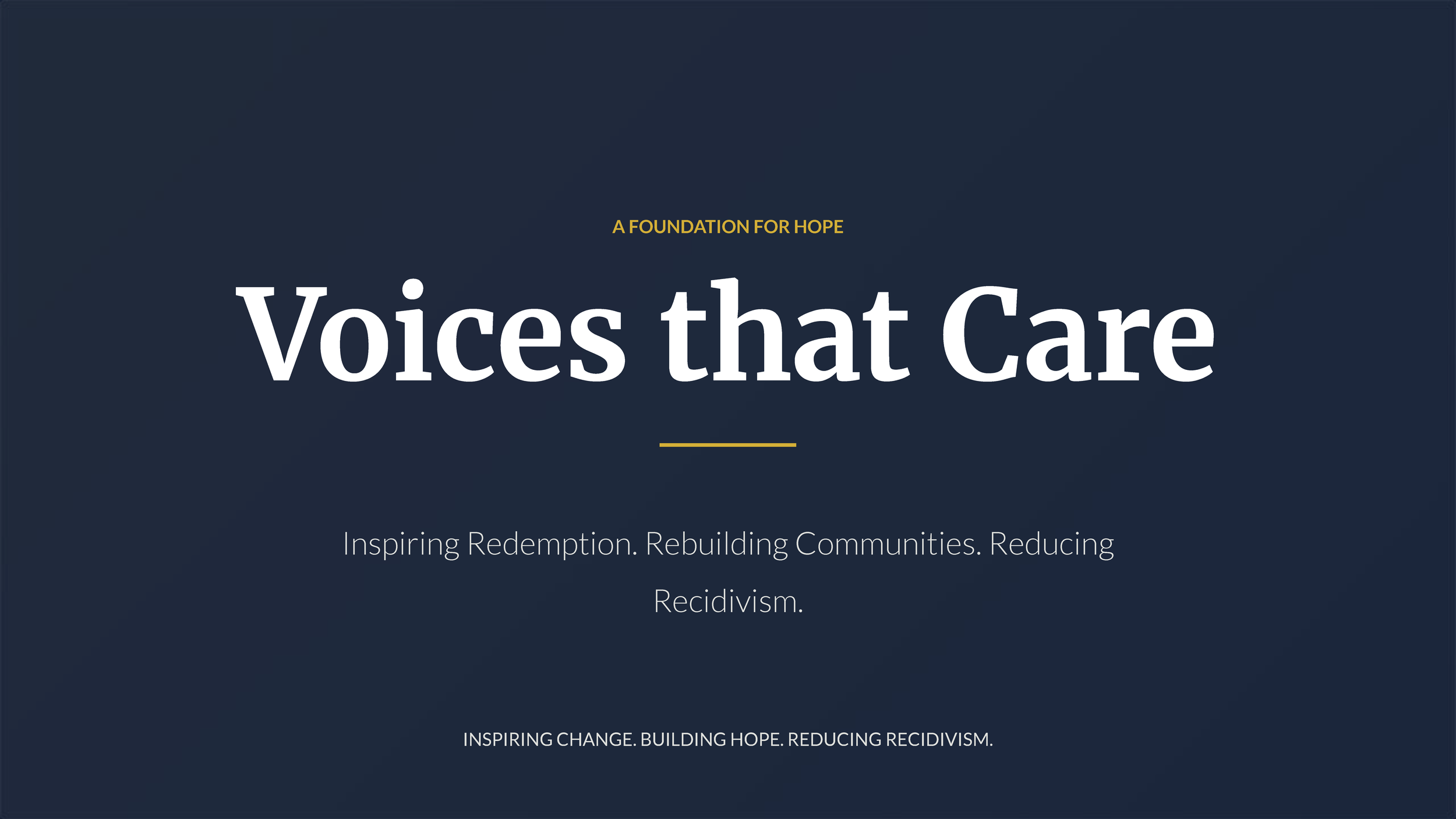 A FOUNDATION FOR HOPE

Voices that Care

Inspiring Redemption. Rebuilding Communities. Reducing Recidivism.

INSPIRING CHANGE. BUILDING HOPE. REDUCING RECIDIVISM.